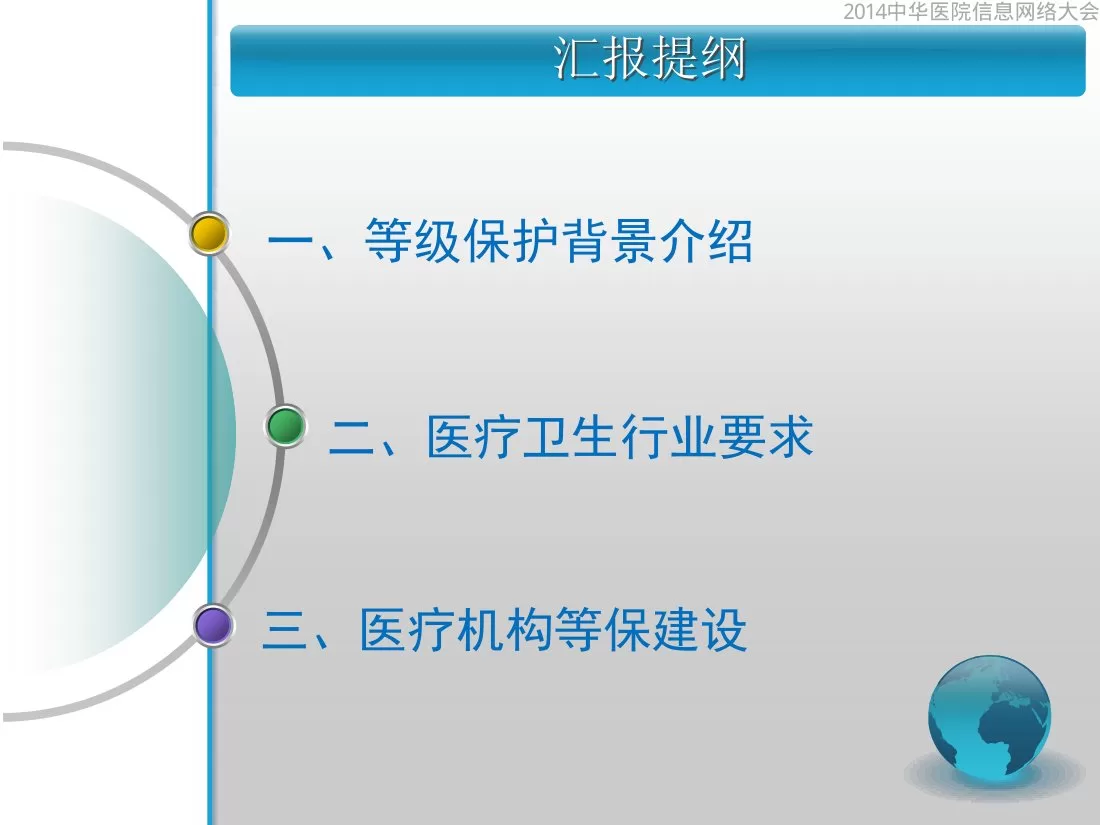 2014中华医院信息网络大会

汇报提纲

一、等级保护背景介绍

二、医疗卫生行业要求

三、医疗机构等保建设